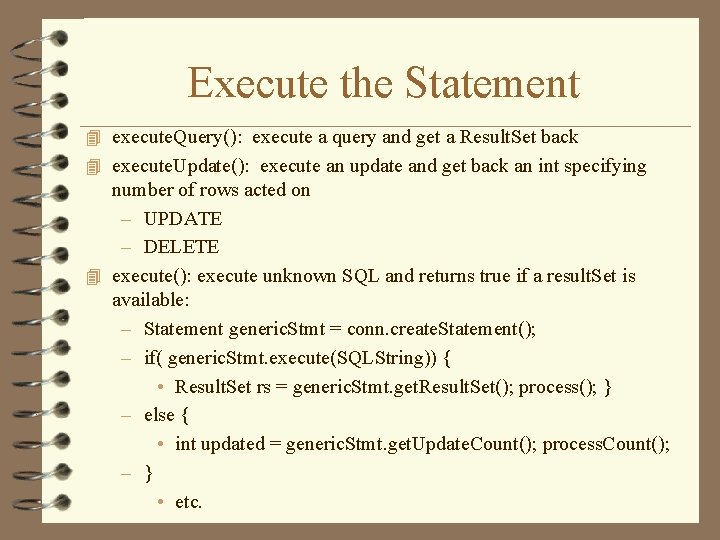 Execute the Statement

executeQuery(): execute a query and get a ResultSet back

executeUpdate(): execute an update and get back an int specifying number of rows acted on

– UPDATE

– DELETE

execute(): execute unknown SQL and returns true if a resultSet is available:

– Statement genericStmt = conn.createStatement();

– if( genericStmt.execute(SQLString)) {

• ResultSet rs = genericStmt.getResultSet(); process(); }

– else {

• int updated = genericStmt.getUpdateCount(); processCount();

– }

• etc.